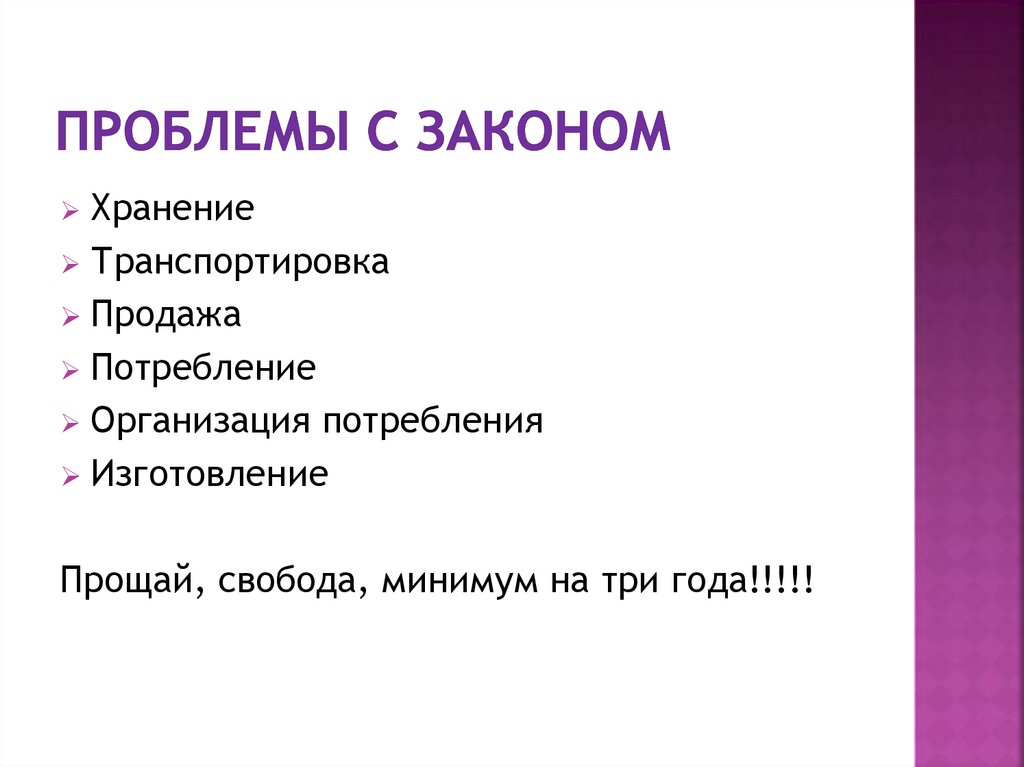 ПРОБЛЕМЫ С ЗАКОНОМ

➢ Хранение
➢ Транспортировка
➢ Продажа
➢ Потребление
➢ Организация потребления
➢ Изготовление

Прощай, свобода, минимум на три года!!!!!